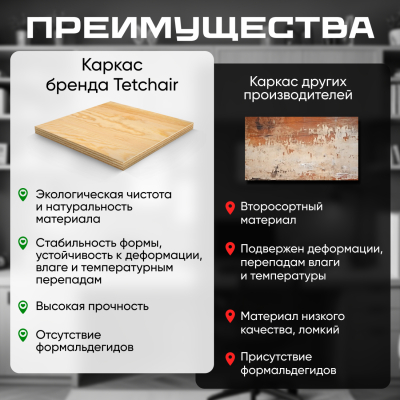 ПРЕИМУЩЕСТВА

Каркас бренда Tetchair

Экологическая чистота и натуральность материала

Стабильность формы, устойчивость к деформации, влаге и температурным перепадам

Высокая прочность

Отсутствие формальдегидов

Каркас других производителей

Второсортный материал

Подвержен деформации, перепадам влаги и температуры

Материал низкого качества, ломкий

Присутствие формальдегидов